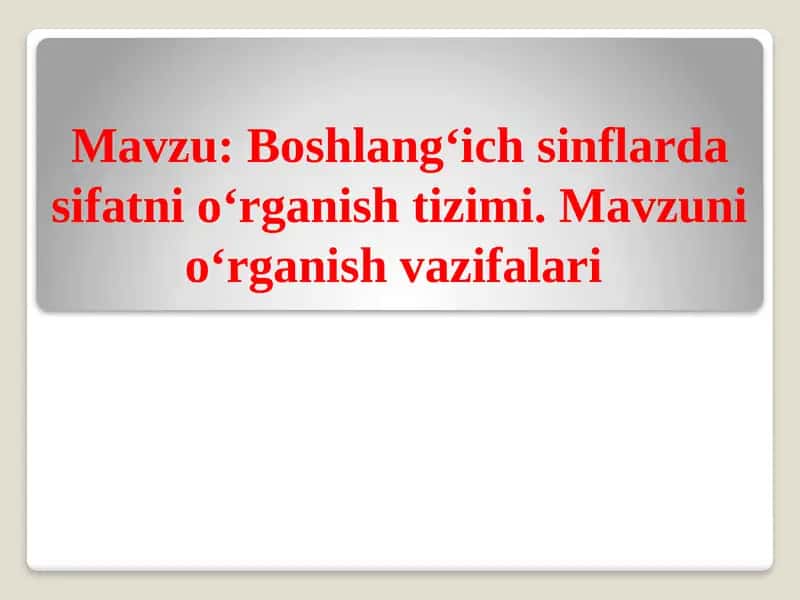 Mavzu: Boshlang‘ich sinflarda sifatni o‘rganish tizimi. Mavzuni o‘rganish vazifalari